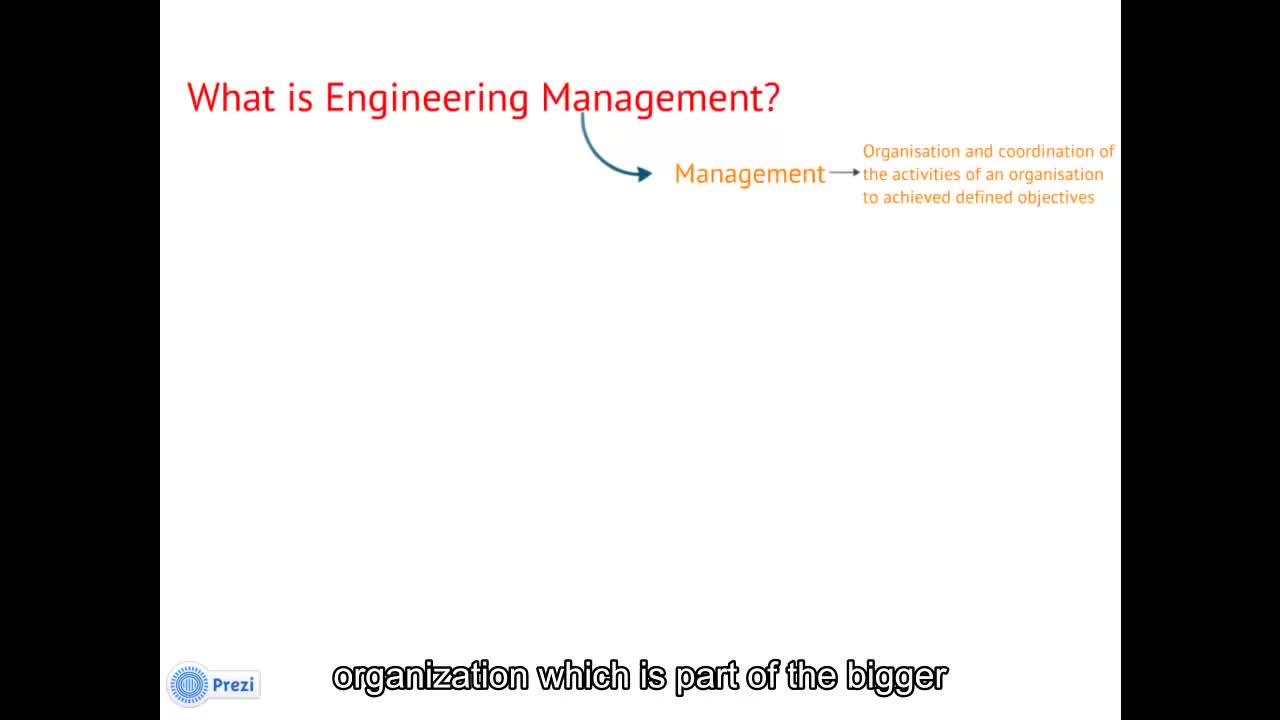 What is Engineering Management?

Management

Organisation and coordination of the activities of an organisation to achieved defined objectives

Prezi

organization which is part of the bigger